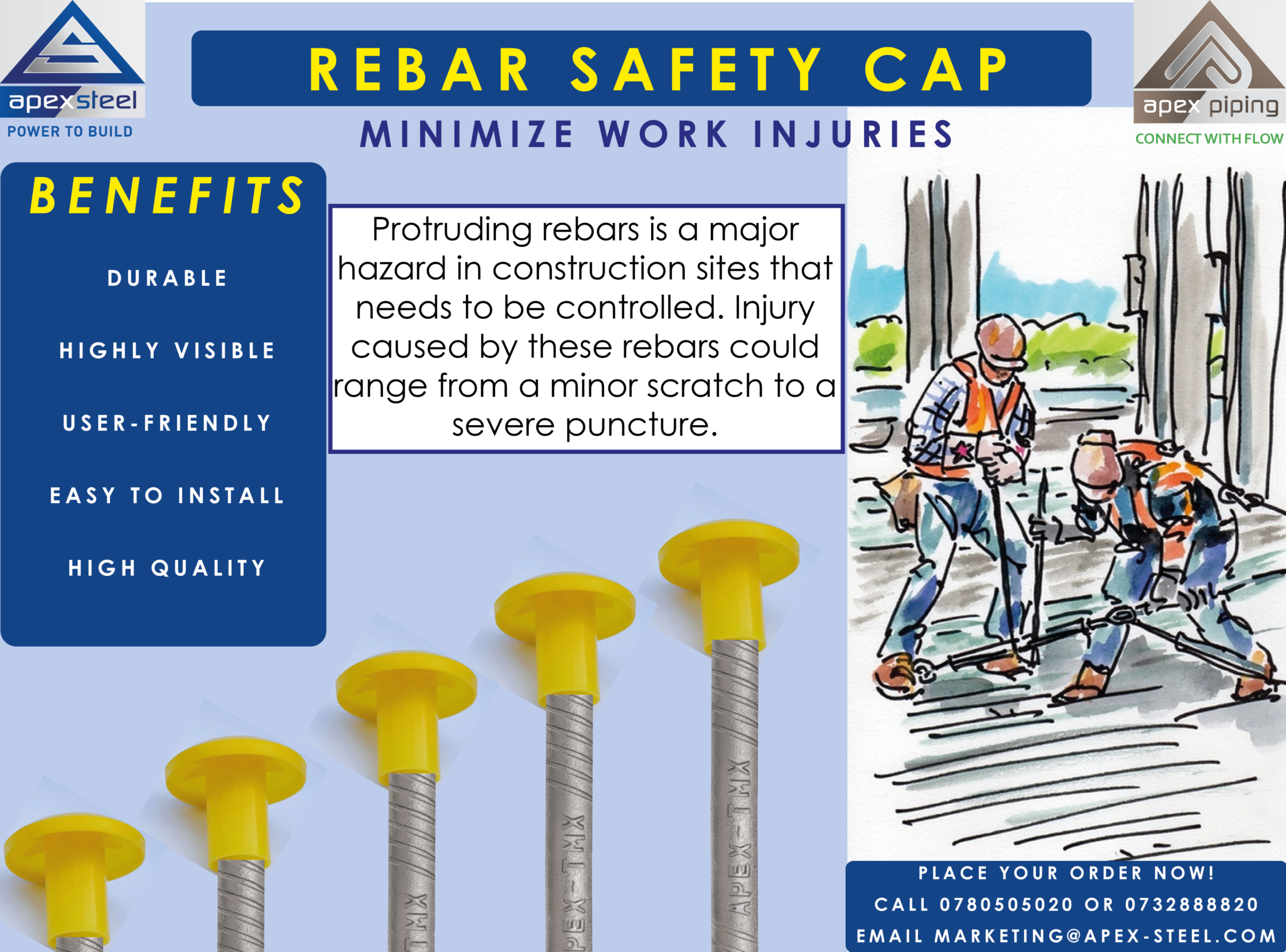 apexsteel
POWER TO BUILD

REBAR SAFETY CAP

MINIMIZE WORK INJURIES

apex piping
CONNECT WITH FLOW

BENEFITS

DURABLE

HIGHLY VISIBLE

USER-FRIENDLY

EASY TO INSTALL

HIGH QUALITY

Protruding rebars is a major hazard in construction sites that needs to be controlled. Injury caused by these rebars could range from a minor scratch to a severe puncture.

TMX

PEX-TMX

APEX-TMX

PLACE YOUR ORDER NOW!
CALL 0780505020 OR 0732888820
EMAIL MARKETING@APEX-STEEL.COM